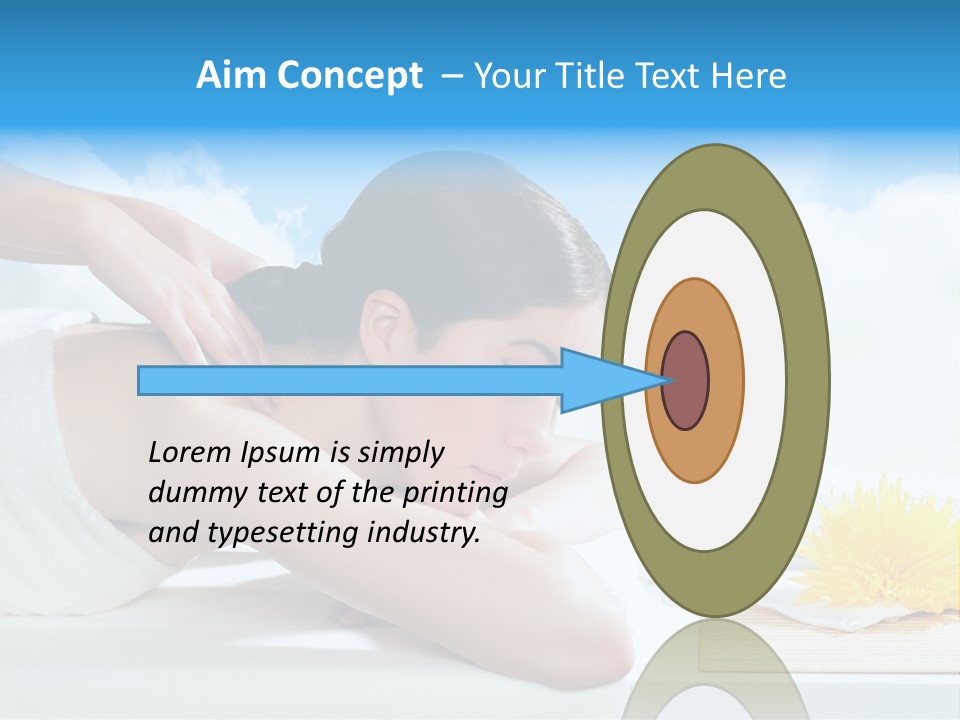 Aim Concept – Your Title Text Here

Lorem Ipsum is simply dummy text of the printing and typesetting industry.